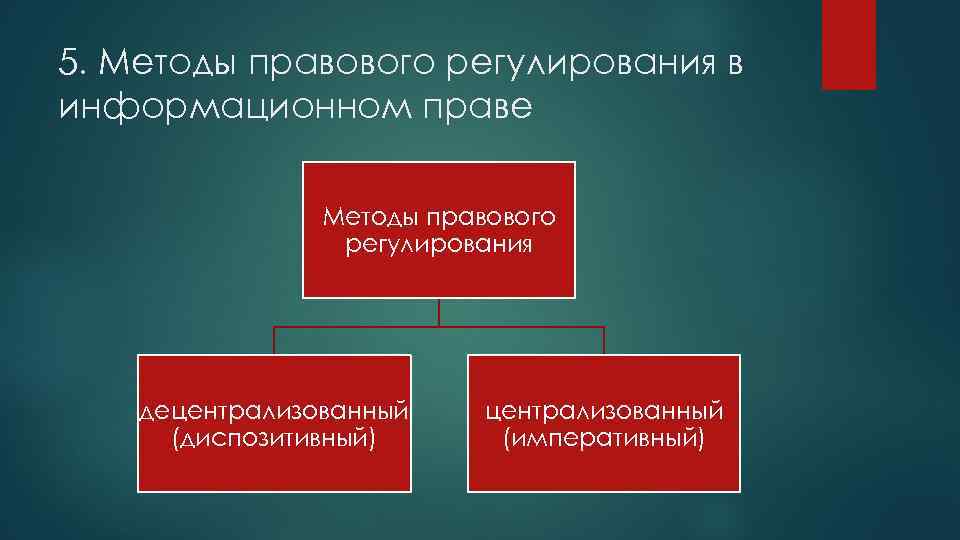 5. Методы правового регулирования в информационном праве

Методы правового регулирования

децентрализованный (диспозитивный)

централизованный (императивный)